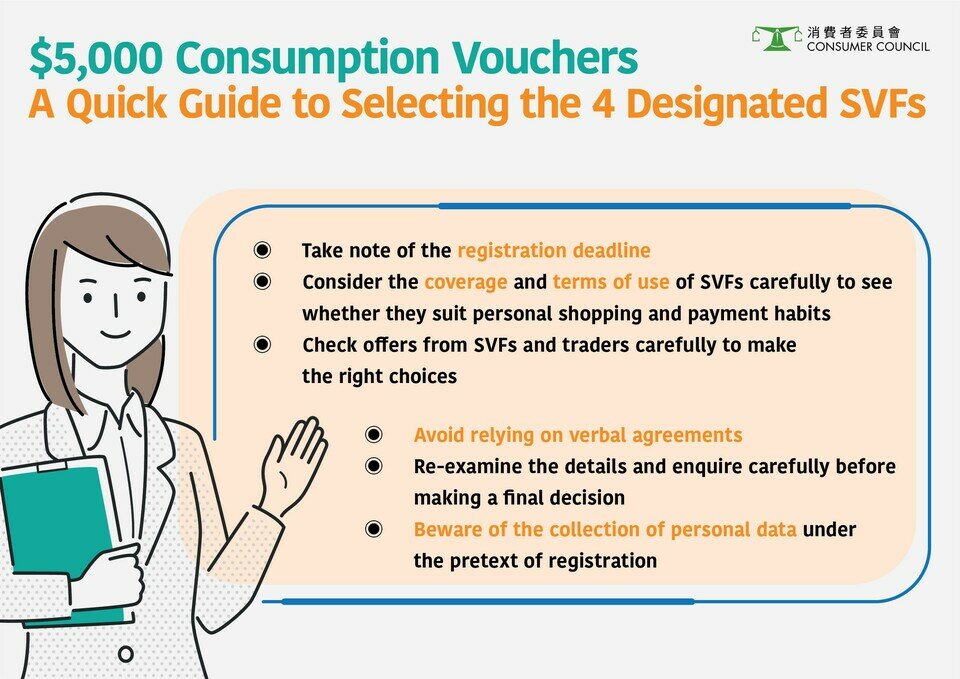 消費者委員會
CONSUMER COUNCIL

$5,000 Consumption Vouchers
A Quick Guide to Selecting the 4 Designated SVFs

◉ Take note of the registration deadline
◉ Consider the coverage and terms of use of SVFs carefully to see whether they suit personal shopping and payment habits
◉ Check offers from SVFs and traders carefully to make the right choices

◉ Avoid relying on verbal agreements
◉ Re-examine the details and enquire carefully before making a final decision
◉ Beware of the collection of personal data under the pretext of registration